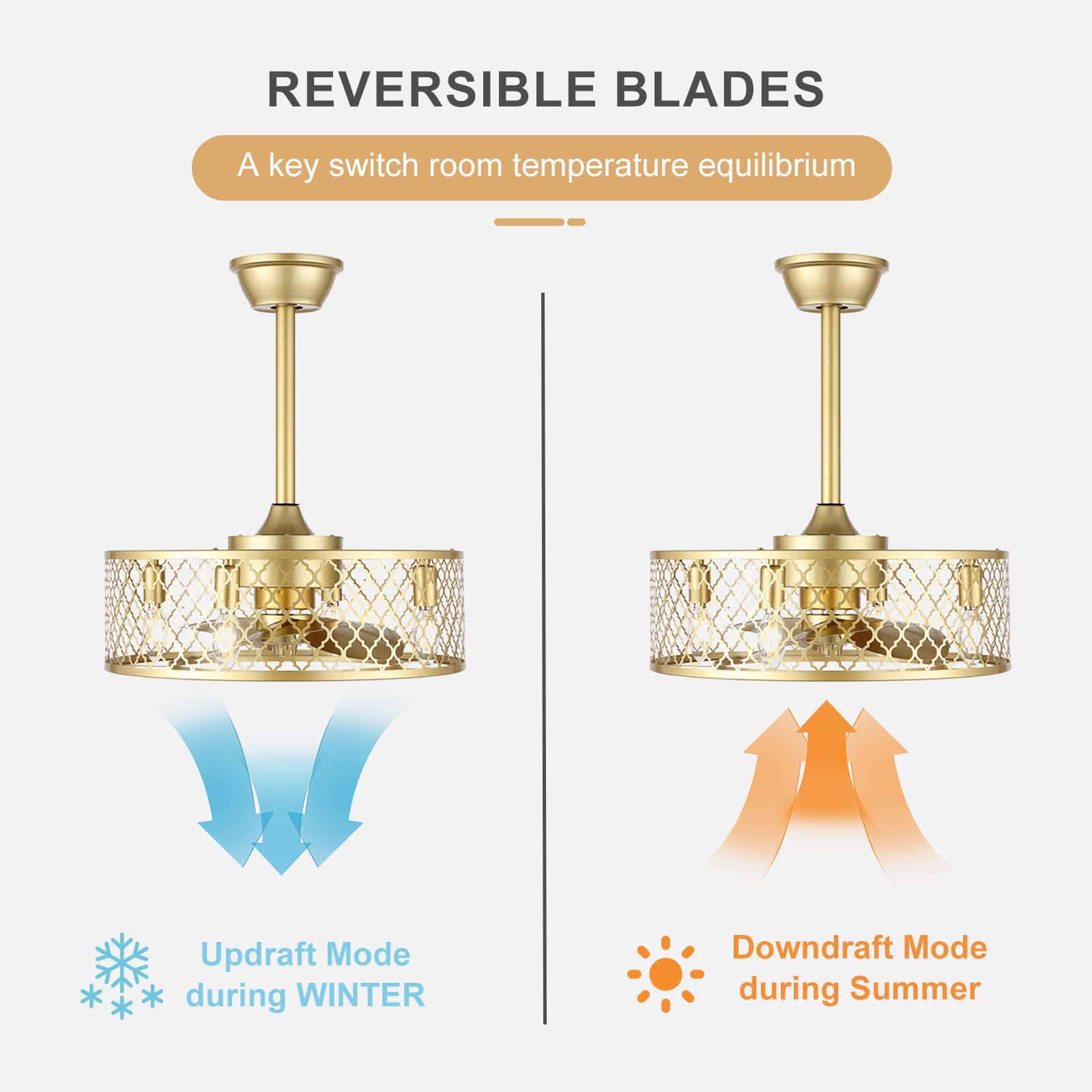 REVERSIBLE BLADES

A key switch room temperature equilibrium

Updraft Mode during WINTER

Downdraft Mode during Summer